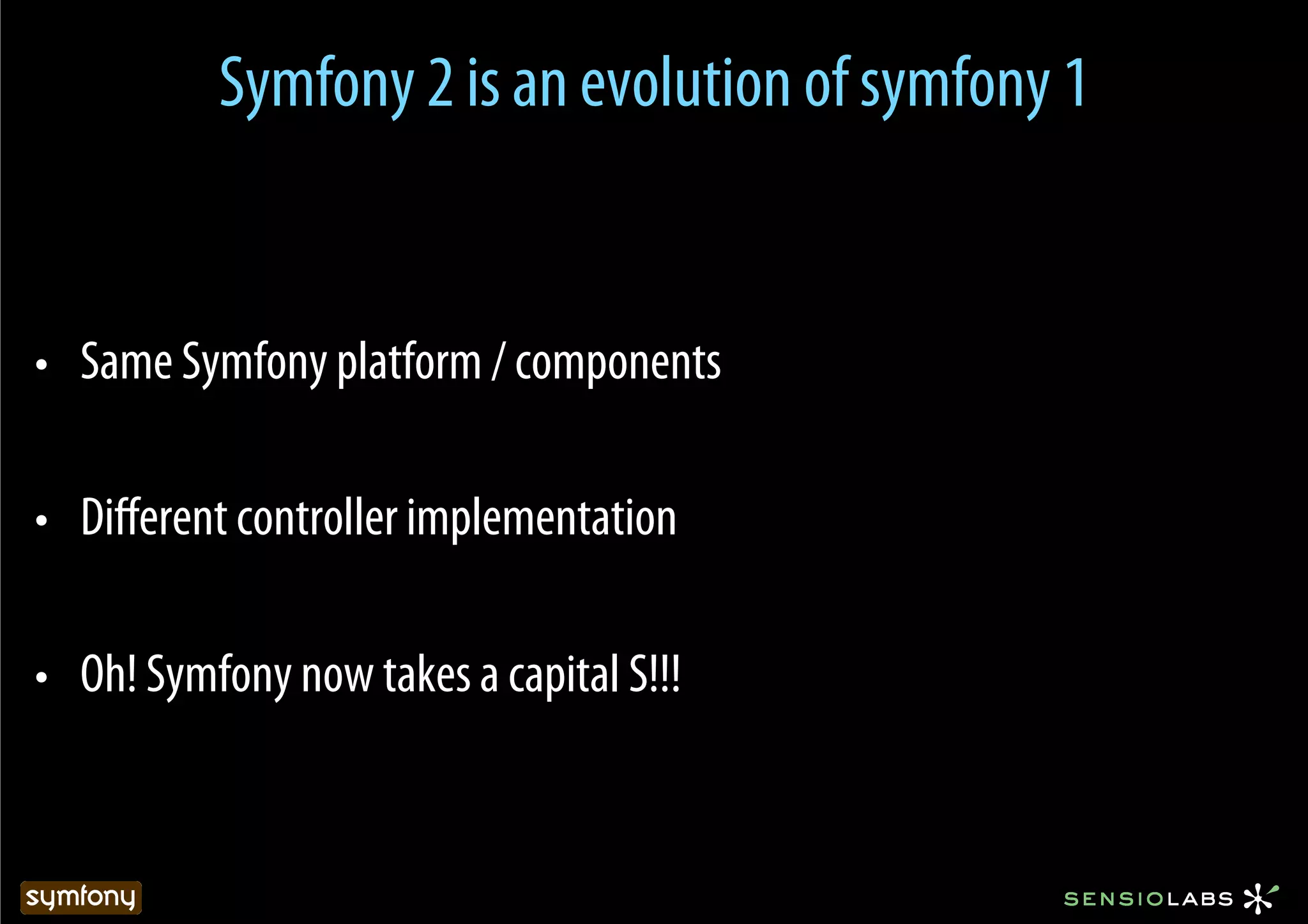 Symfony 2 is an evolution of symfony 1

• Same Symfony platform / components

• Different controller implementation

• Oh! Symfony now takes a capital S!!!

symfony

SENSIOLABS